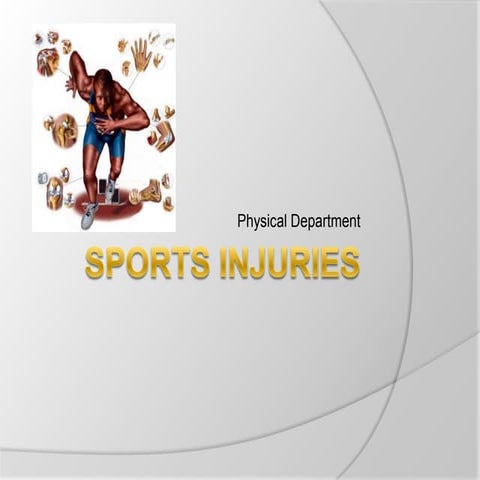 Physical Department

SPORTS INJURIES